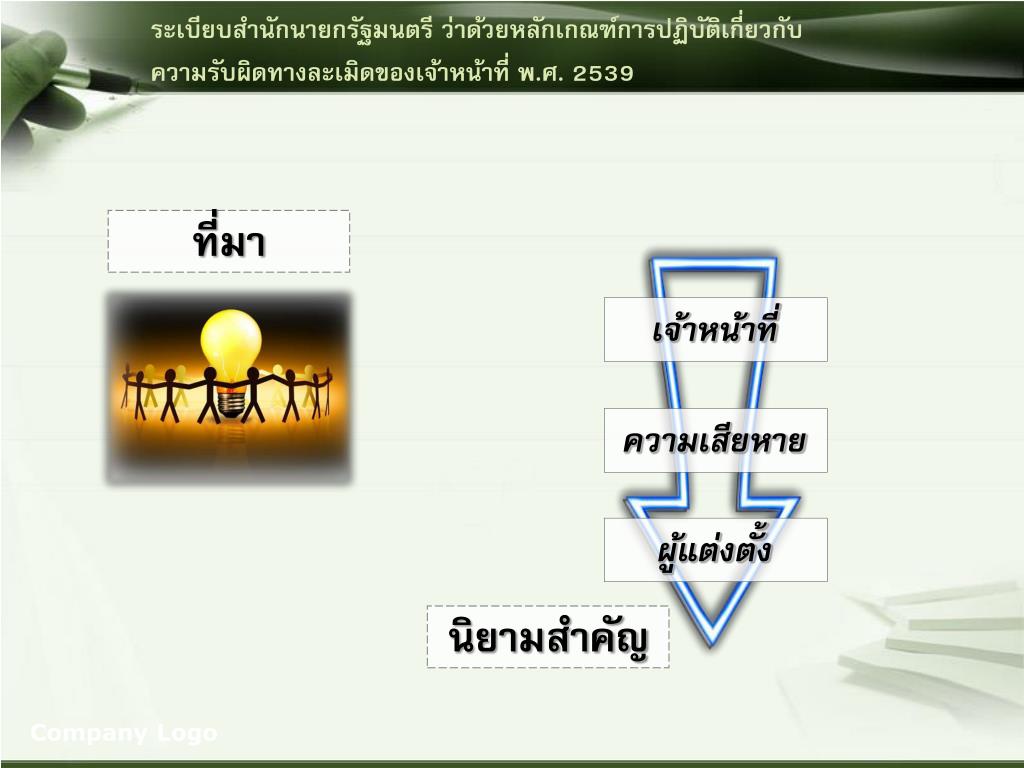 ระเบียบสำนักนายกรัฐมนตรี ว่าด้วยหลักเกณฑ์การปฏิบัติเกี่ยวกับความรับผิดทางละเมิดของเจ้าหน้าที่ พ.ศ. 2539

ที่มา

เจ้าหน้าที่

ความเสียหาย

ผู้แต่งตั้ง

นิยามสำคัญ

Company Logo